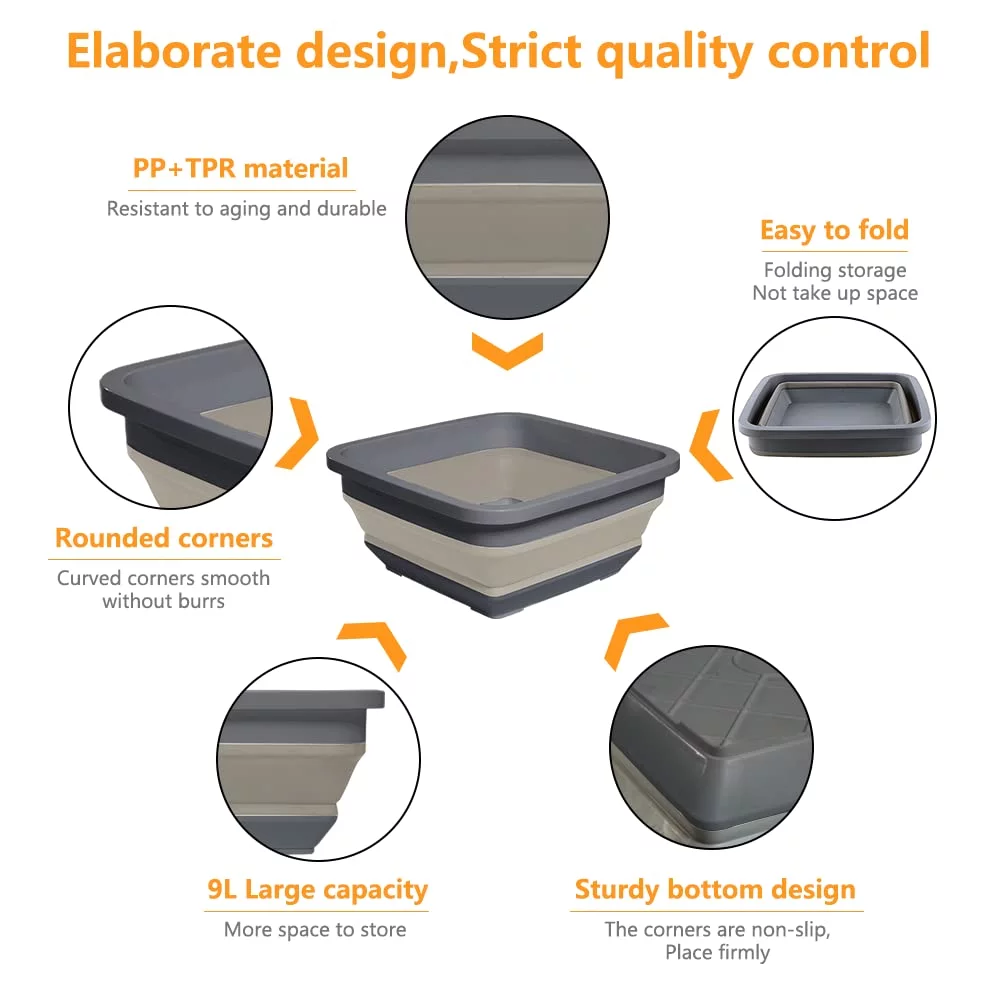 Elaborate design,Strict quality control

PP+TPR material
Resistant to aging and durable

Easy to fold
Folding storage
Not take up space

Rounded corners
Curved corners smooth without burrs

9L Large capacity
More space to store

Sturdy bottom design
The corners are non-slip, Place firmly